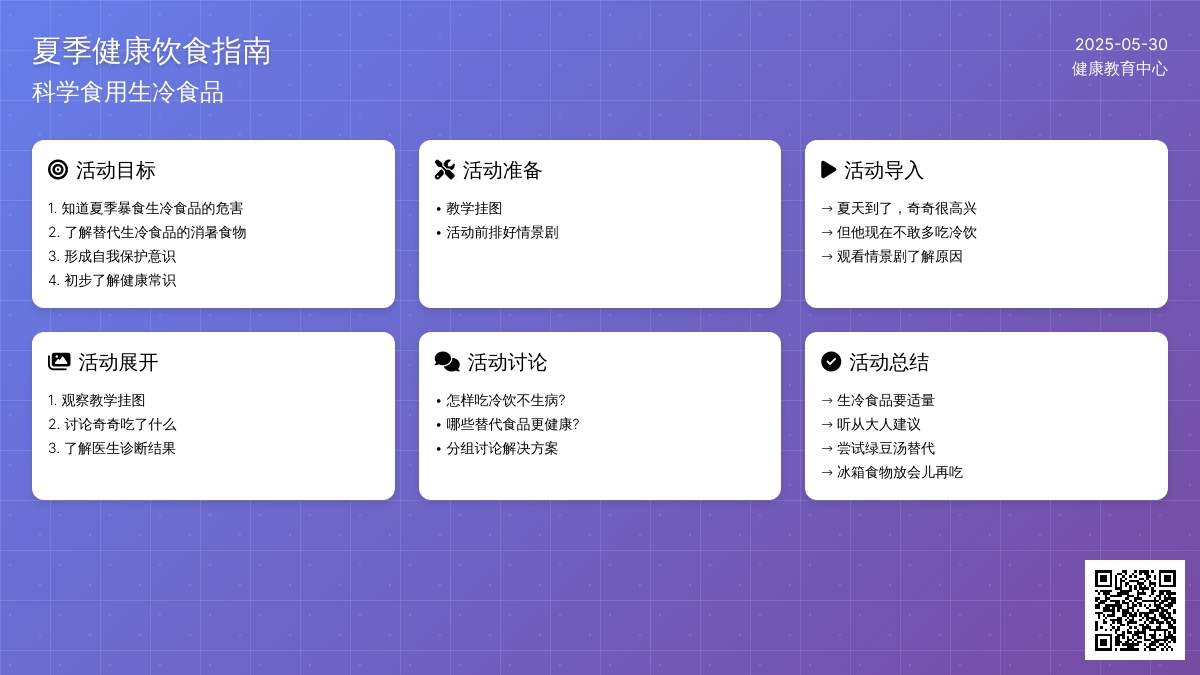 夏季健康饮食指南
科学食用生冷食品

2025-05-30
健康教育中心

活动目标

1. 知道夏季暴食生冷食品的危害
2. 了解替代生冷食品的消暑食物
3. 形成自我保护意识
4. 初步了解健康常识

活动准备

• 教学挂图
• 活动前排好情景剧

活动导入

→ 夏天到了，奇奇很高兴
→ 但他现在不敢多吃冷饮
→ 观看情景剧了解原因

活动展开

1. 观察教学挂图
2. 讨论奇奇吃了什么
3. 了解医生诊断结果

活动讨论

• 怎样吃冷饮不生病?
• 哪些替代食品更健康?
• 分组讨论解决方案

活动总结

→ 生冷食品要适量
→ 听从大人建议
→ 尝试绿豆汤替代
→ 冰箱食物放会儿再吃